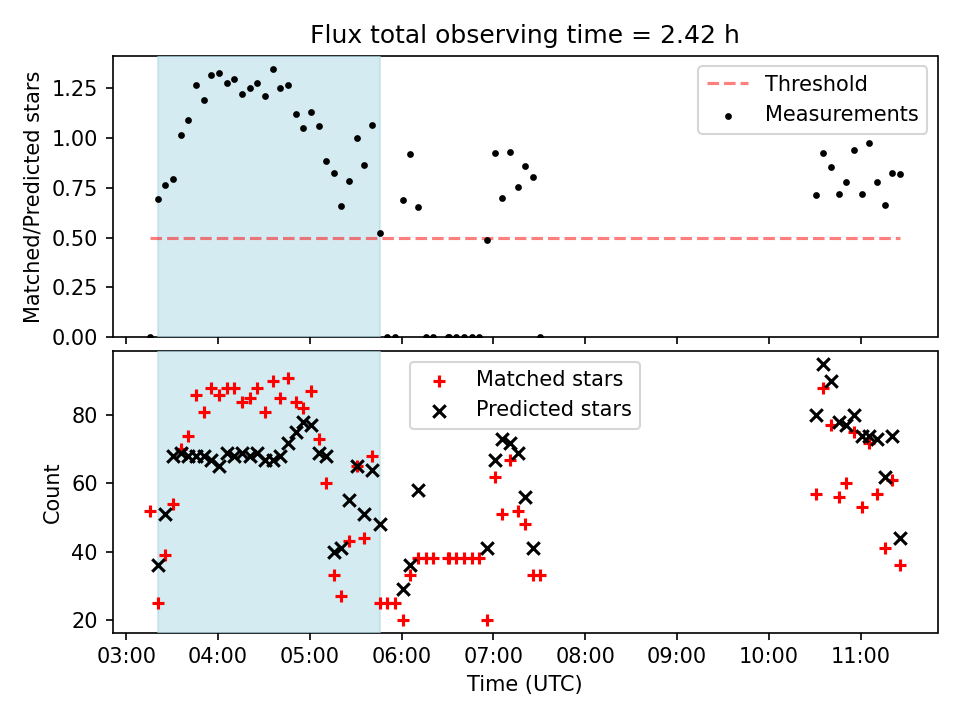 Flux total observing time = 2.42 h

Matched/Predicted stars

1.25
1.00
0.75
0.50
0.25
0.00

Threshold
Measurements

Count

80
60
40
20

Matched stars
Predicted stars

03:00 04:00 05:00 06:00 07:00 08:00 09:00 10:00 11:00

Time (UTC)